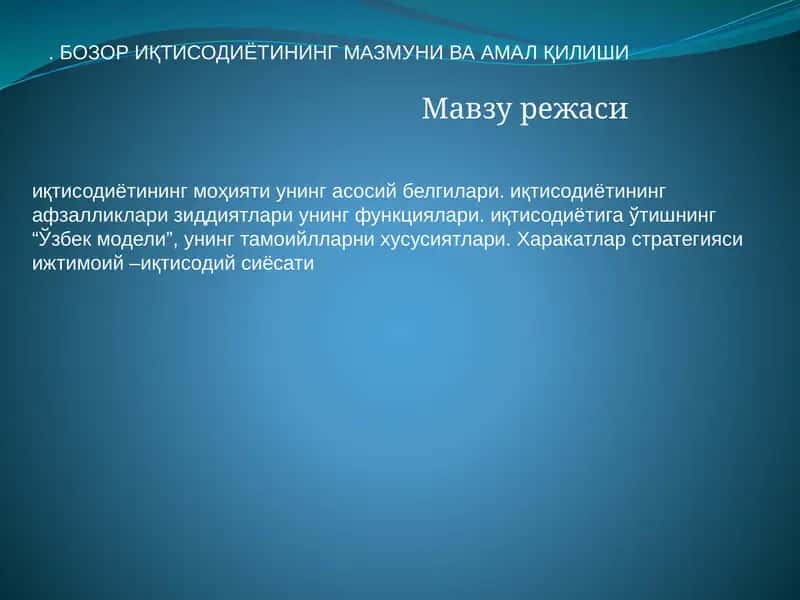 . БОЗОР ИҚТИСОДИЁТИНИНГ МАЗМУНИ ВА АМАЛ ҚИЛИШИ

Мавзу режаси

иқтисодиётининг моҳияти унинг асосий белгилари. иқтисодиётининг афзалликлари зиддиятлари унинг функциялари. иқтисодиётига ўтишнинг “Ўзбек модели”, унинг тамоийлларни хусусиятлари. Харакатлар стратегияси ижтимоий –иқтисодий сиёсати